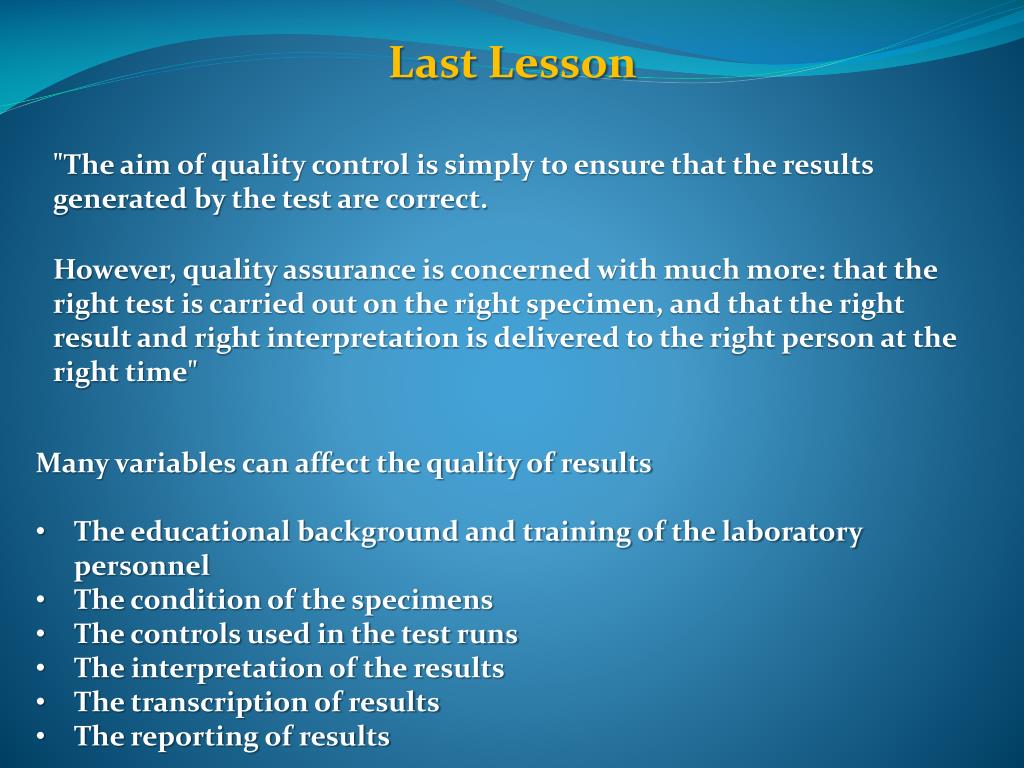 Last Lesson

"The aim of quality control is simply to ensure that the results generated by the test are correct.

However, quality assurance is concerned with much more: that the right test is carried out on the right specimen, and that the right result and right interpretation is delivered to the right person at the right time"

Many variables can affect the quality of results

• The educational background and training of the laboratory personnel
• The condition of the specimens
• The controls used in the test runs
• The interpretation of the results
• The transcription of results
• The reporting of results